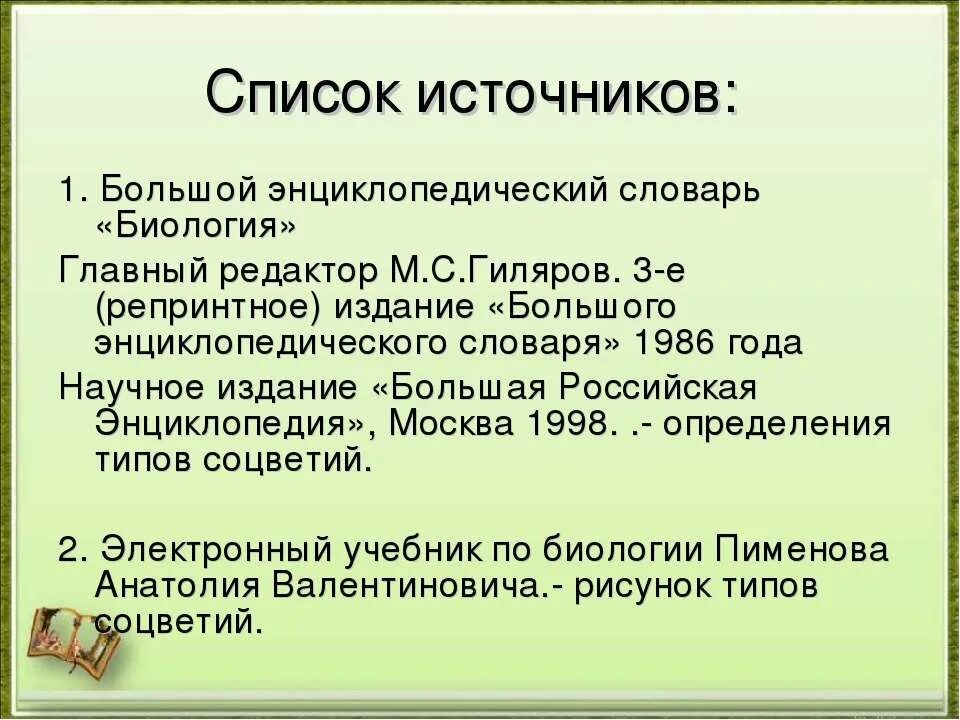 Список источников:

1. Большой энциклопедический словарь «Биология»

Главный редактор М.С.Гиляров. 3-е (репринтное) издание «Большого энциклопедического словаря» 1986 года

Научное издание «Большая Российская Энциклопедия», Москва 1998. .- определения типов соцветий.

2. Электронный учебник по биологии Пименова Анатолия Валентиновича.- рисунок типов соцветий.